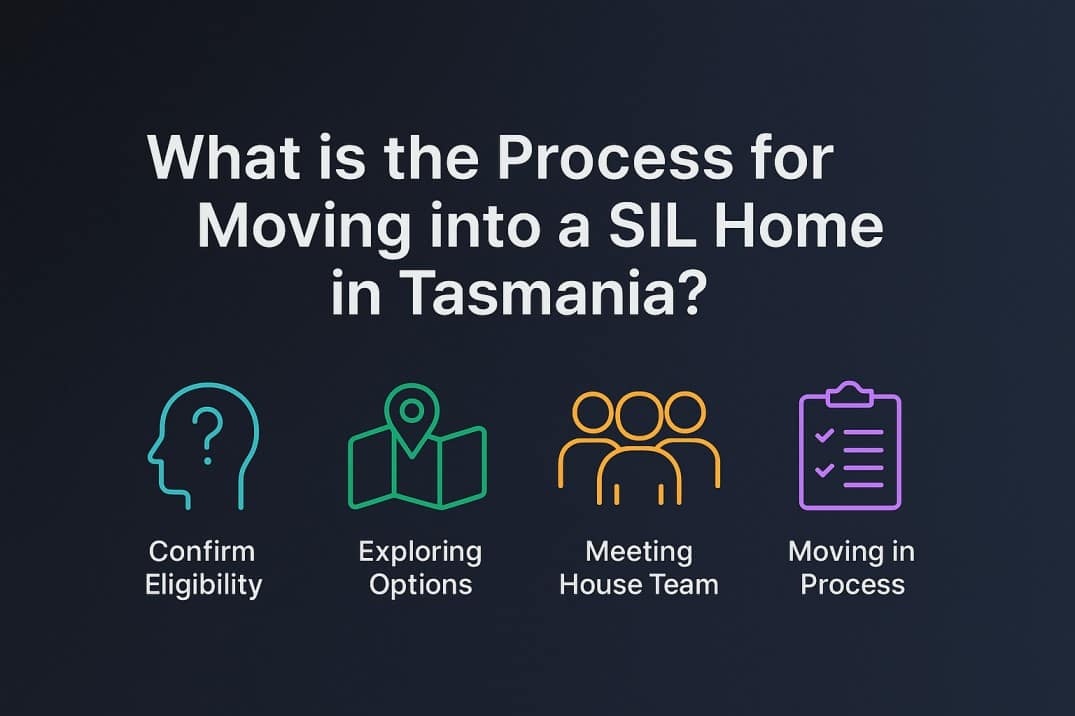 What is the Process for Moving into a SIL Home in Tasmania?

Confirm Eligibility

Exploring Options

Meeting House Team

Moving in Process